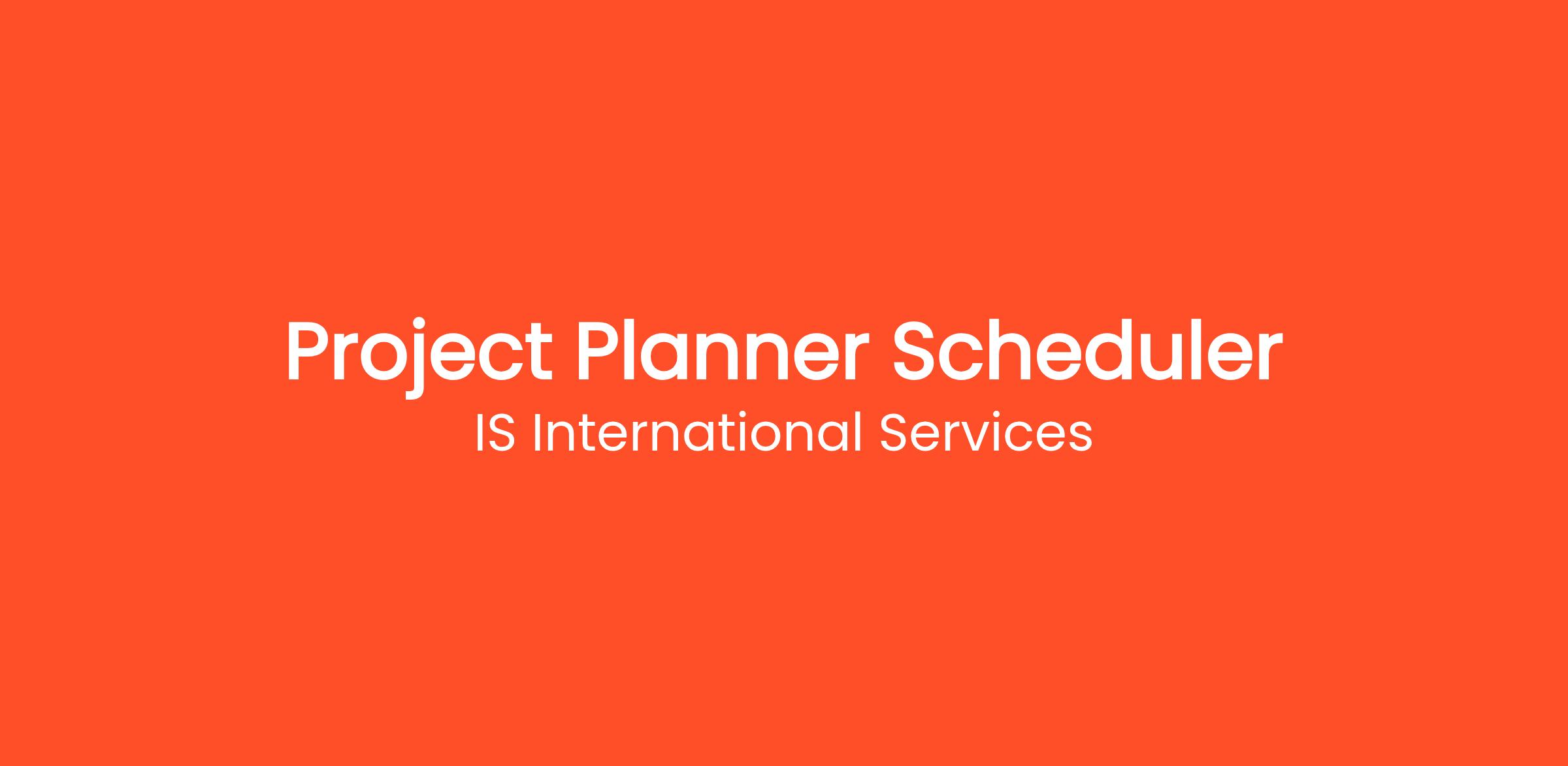 Project Planner Scheduler

IS International Services